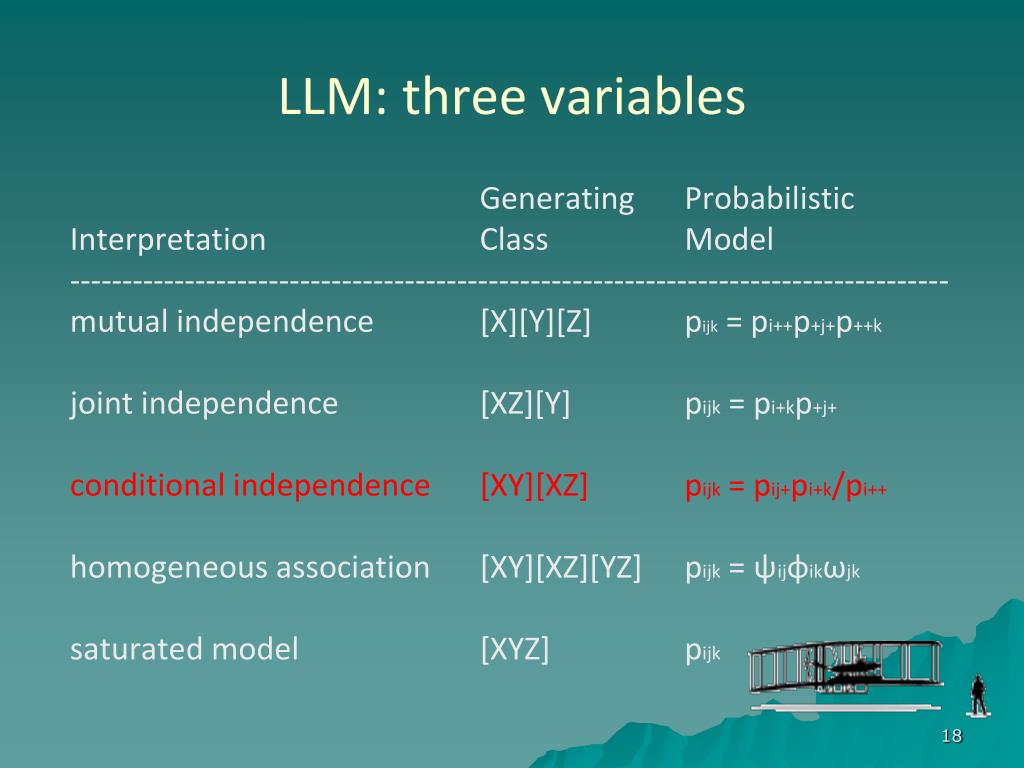 LLM: three variables

| Interpretation | Generating Class | Probabilistic Model |
|---|---|---|
| mutual independence | [X][Y][Z] | $p_{ijk} = p_{i++}p_{+j+}p_{++k}$ |
| joint independence | [XZ][Y] | $p_{ijk} = p_{i+k}p_{+j+}$ |
| conditional independence | [XY][XZ] | $p_{ijk} = p_{ij+}p_{i+k}/p_{i++}$ |
| homogeneous association | [XY][XZ][YZ] | $p_{ijk} = \psi_{ij}\phi_{ik}\omega_{jk}$ |
| saturated model | [XYZ] | $p_{ijk}$ |

18